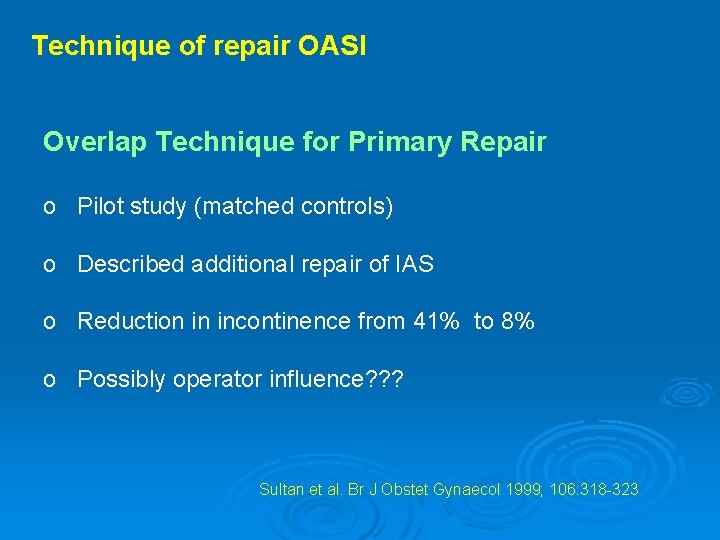 Technique of repair OASI

Overlap Technique for Primary Repair

o Pilot study (matched controls)

o Described additional repair of IAS

o Reduction in incontinence from 41% to 8%

o Possibly operator influence???

Sultan et al. Br J Obstet Gynaecol 1999; 106:318-323